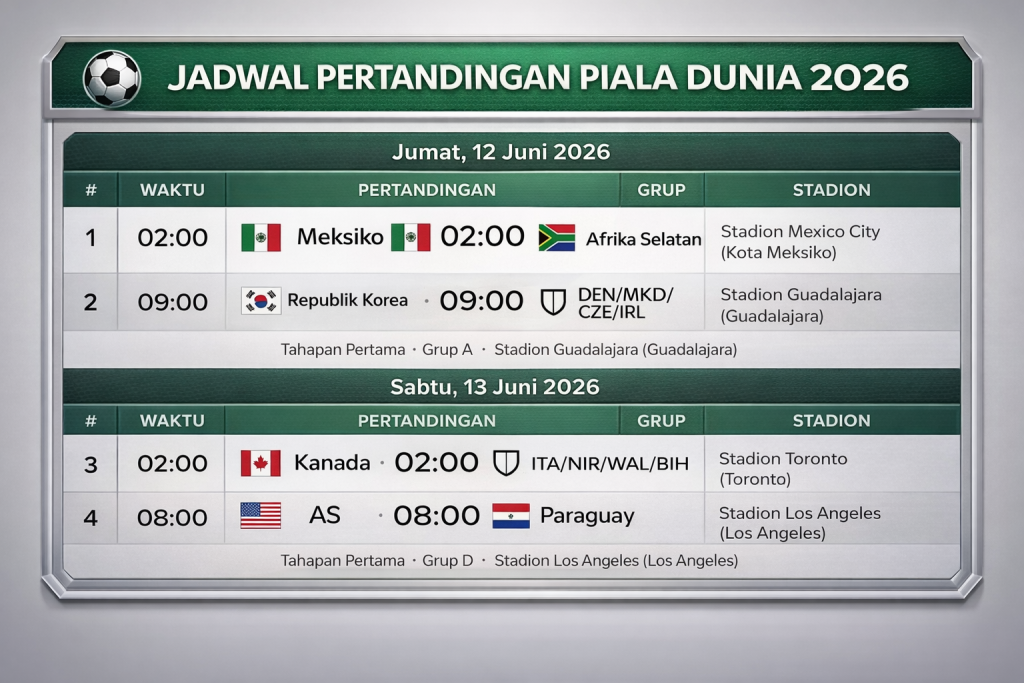 JADWAL PERTANDINGAN PIALA DUNIA 2026

Jumat, 12 Juni 2026

| # | WAKTU | PERTANDINGAN | GRUP | STADION |
|---|---|---|---|---|
| 1 | 02:00 | Meksiko 02:00 Afrika Selatan | | Stadion Mexico City (Kota Meksiko) |
| 2 | 09:00 | Republik Korea · 09:00 DEN/MKD/CZE/IRL | | Stadion Guadalajara (Guadalajara) |

Tahapan Pertama · Grup A · Stadion Guadalajara (Guadalajara)

Sabtu, 13 Juni 2026

| # | WAKTU | PERTANDINGAN | GRUP | STADION |
|---|---|---|---|---|
| 3 | 02:00 | Kanada · 02:00 ITA/NIR/WAL/BIH | | Stadion Toronto (Toronto) |
| 4 | 08:00 | AS · 08:00 Paraguay | | Stadion Los Angeles (Los Angeles) |

Tahapan Pertama · Grup D · Stadion Los Angeles (Los Angeles)